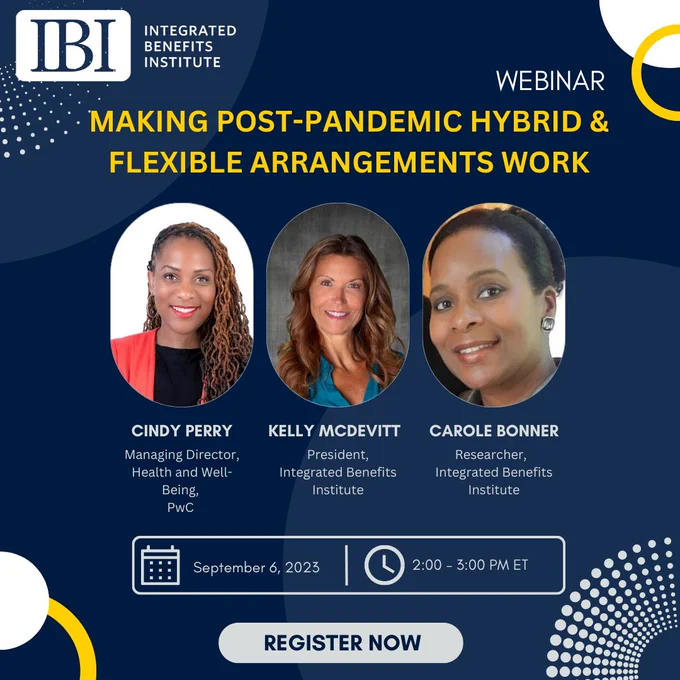 IBI INTEGRATED BENEFITS INSTITUTE

WEBINAR

MAKING POST-PANDEMIC HYBRID & FLEXIBLE ARRANGEMENTS WORK

CINDY PERRY
Managing Director, Health and Well-Being, PwC

KELLY MCDEVITT
President, Integrated Benefits Institute

CAROLE BONNER
Researcher, Integrated Benefits Institute

September 6, 2023

2:00 - 3:00 PM ET

REGISTER NOW